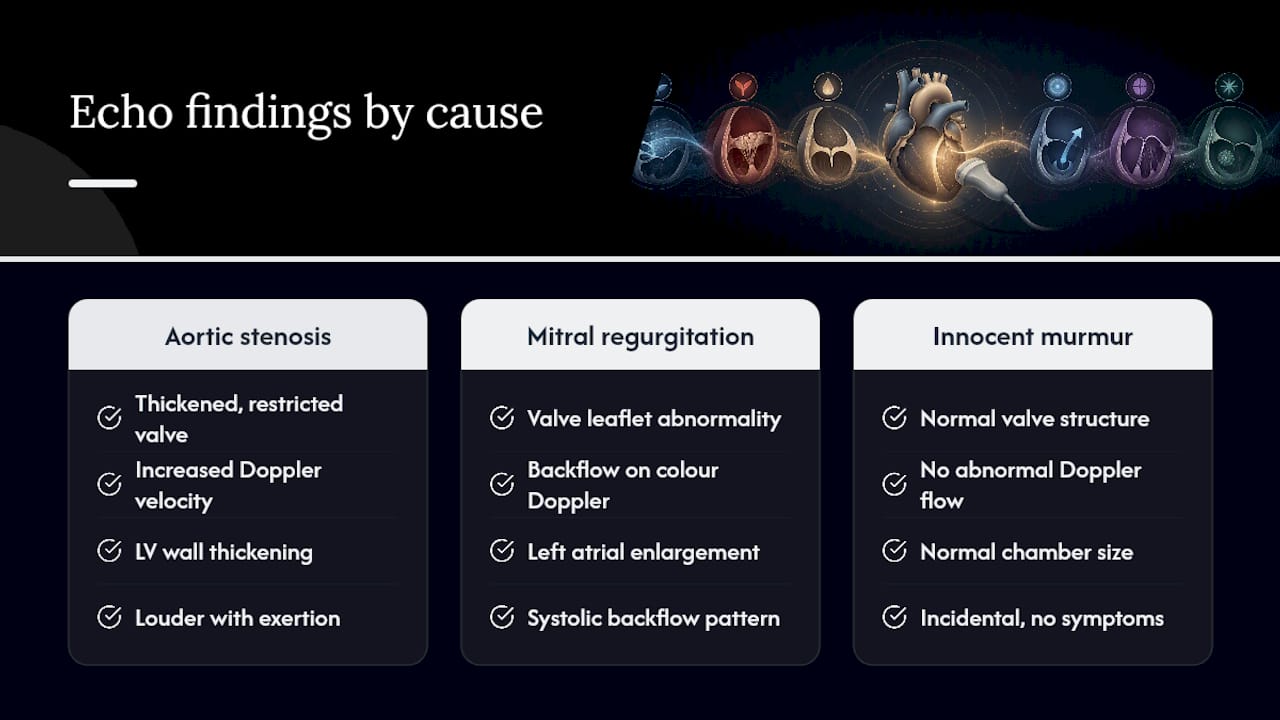 Echo findings by cause

Aortic stenosis

Thickened, restricted valve

Increased Doppler velocity

LV wall thickening

Louder with exertion

Mitral regurgitation

Valve leaflet abnormality

Backflow on colour Doppler

Left atrial enlargement

Systolic backflow pattern

Innocent murmur

Normal valve structure

No abnormal Doppler flow

Normal chamber size

Incidental, no symptoms